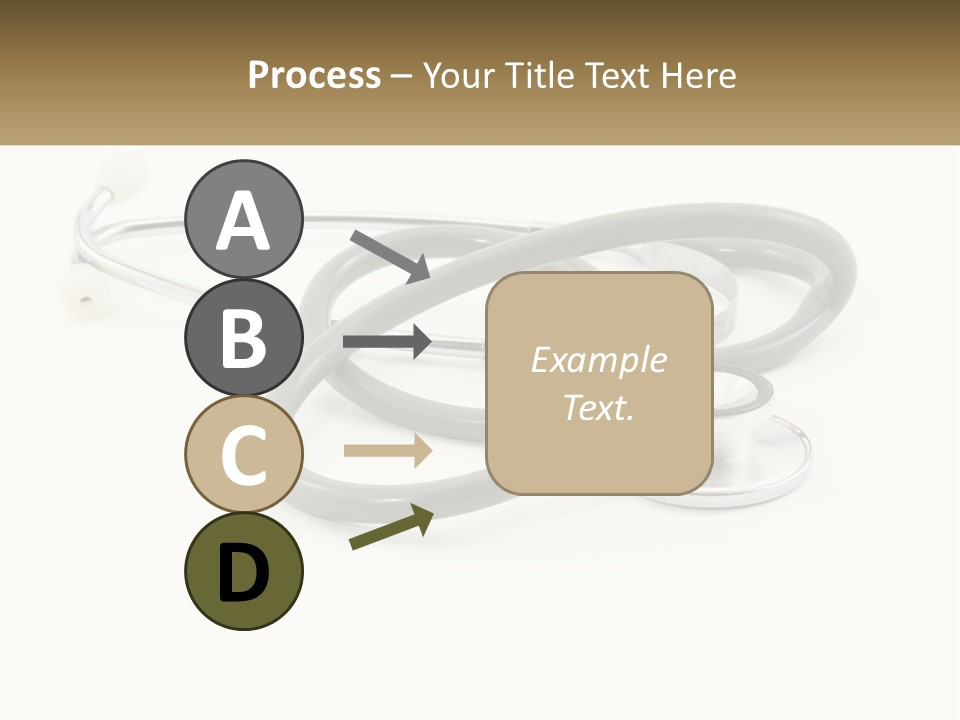 Process – Your Title Text Here

A

B

C

D

Example Text.